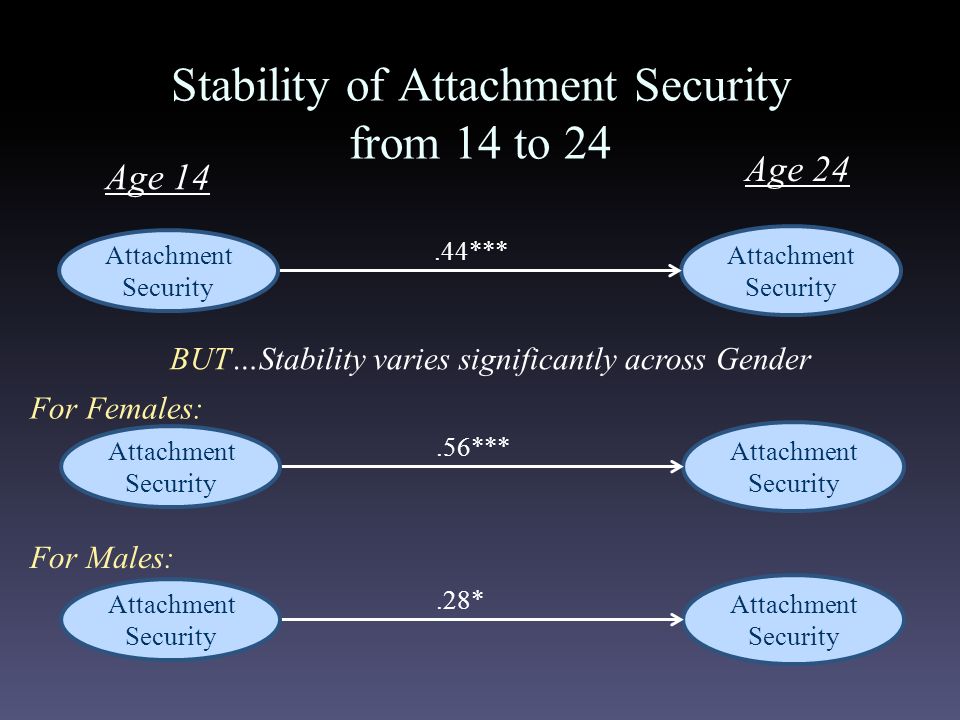 Stability of Attachment Security from 14 to 24

Age 14

Age 24

Attachment Security

.44***

Attachment Security

BUT…Stability varies significantly across Gender

For Females:

Attachment Security

.56***

Attachment Security

For Males:

Attachment Security

.28*

Attachment Security